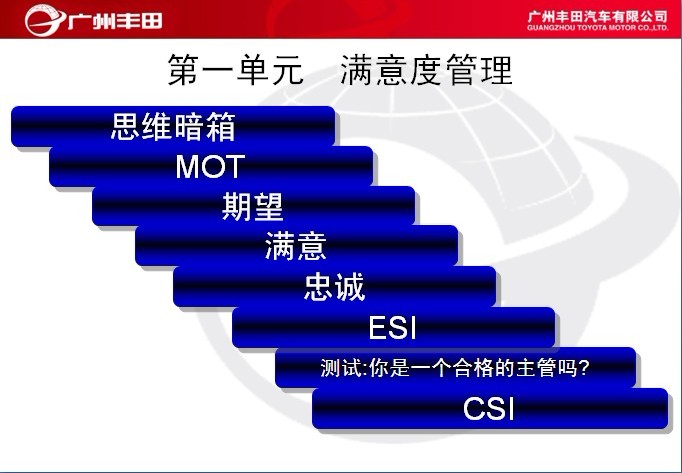 广州丰田

广州丰田汽车有限公司
GUANGZHOU TOYOTA MOTOR CO.,LTD.

第一单元 满意度管理

思维暗箱

MOT

期望

满意

忠诚

ESI

测试:你是一个合格的主管吗?

CSI